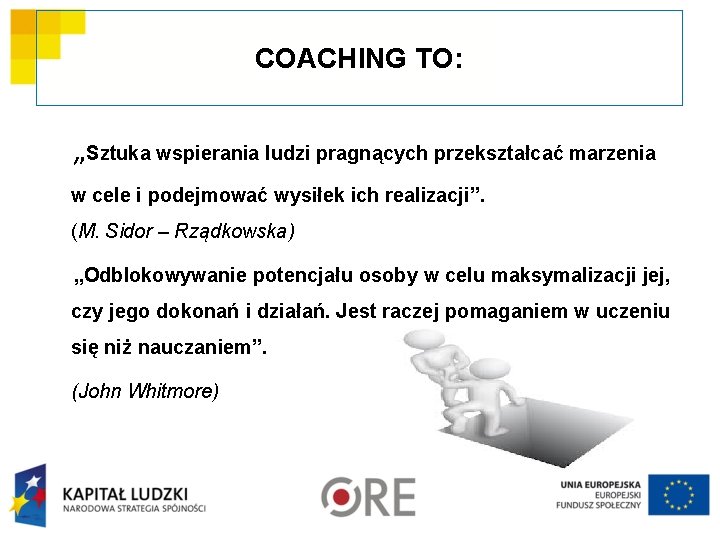 COACHING TO:

„Sztuka wspierania ludzi pragnących przekształcać marzenia w cele i podejmować wysiłek ich realizacji”.
(M. Sidor – Rządkowska)

„Odblokowywanie potencjału osoby w celu maksymalizacji jej, czy jego dokonań i działań. Jest raczej pomaganiem w uczeniu się niż nauczaniem”.

(John Whitmore)

KAPITAŁ LUDZKI
NARODOWA STRATEGIA SPÓJNOŚCI

ORE

UNIA EUROPEJSKA
EUROPEJSKI
FUNDUSZ SPOŁECZNY